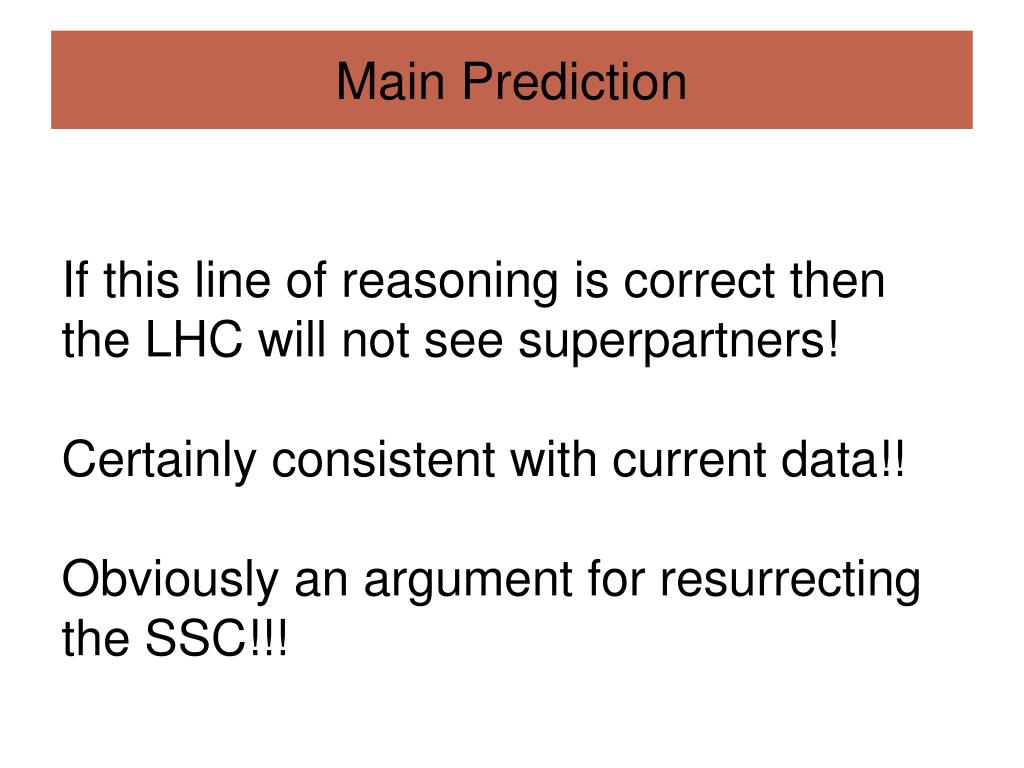 Main Prediction

If this line of reasoning is correct then the LHC will not see superpartners!

Certainly consistent with current data!!

Obviously an argument for resurrecting the SSC!!!